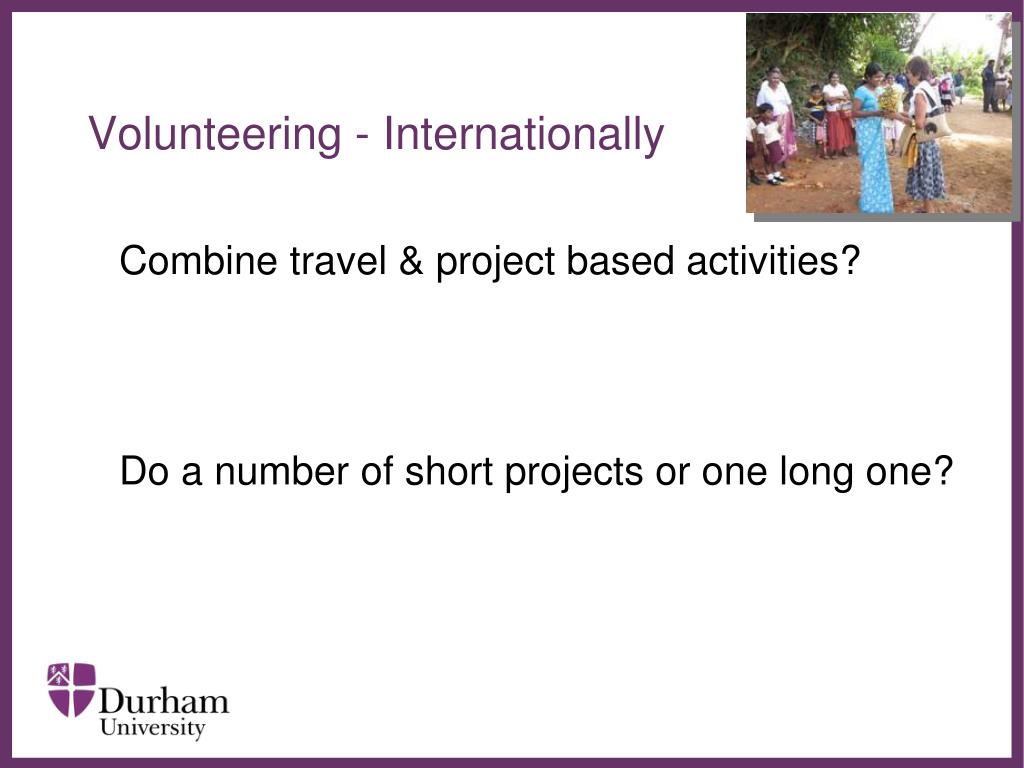 Volunteering - Internationally

Combine travel & project based activities?

Do a number of short projects or one long one?

Durham University